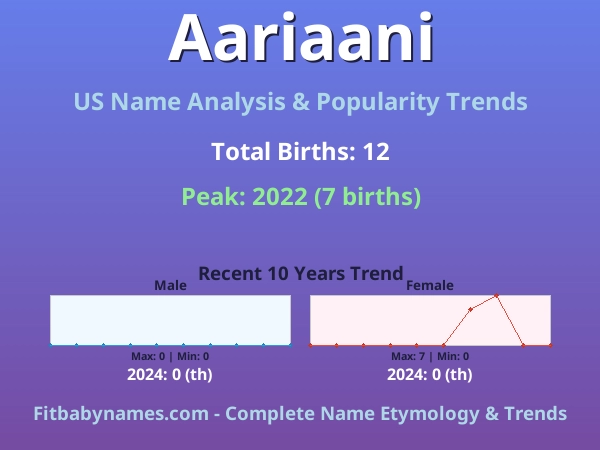 Aariaani

US Name Analysis & Popularity Trends

Total Births: 12

Peak: 2022 (7 births)

Recent 10 Years Trend

Male

Max: 0 | Min: 0

2024: 0 (th)

Female

Max: 7 | Min: 0

2024: 0 (th)

Fitbabynames.com - Complete Name Etymology & Trends